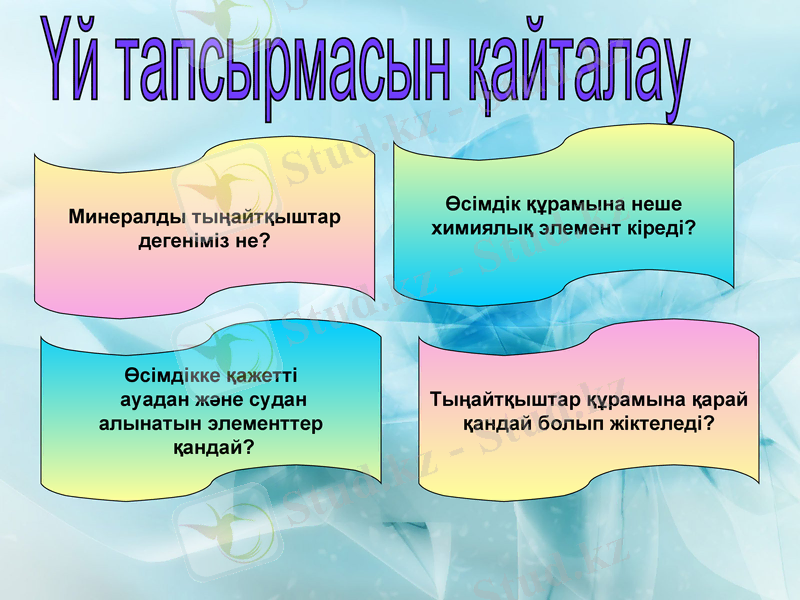 Үй тапсырмасын қайталау

Минералды тыңайтқыштар дегеніміз не?

Өсімдік құрамына неше химиялық элемент кіреді?

Өсімдікке қажетті ауадан және судан алынатын элементтер қандай?

Тыңайтқыштар құрамына қарай қандай болып жіктеледі?

Stud.kz - Stud.kz